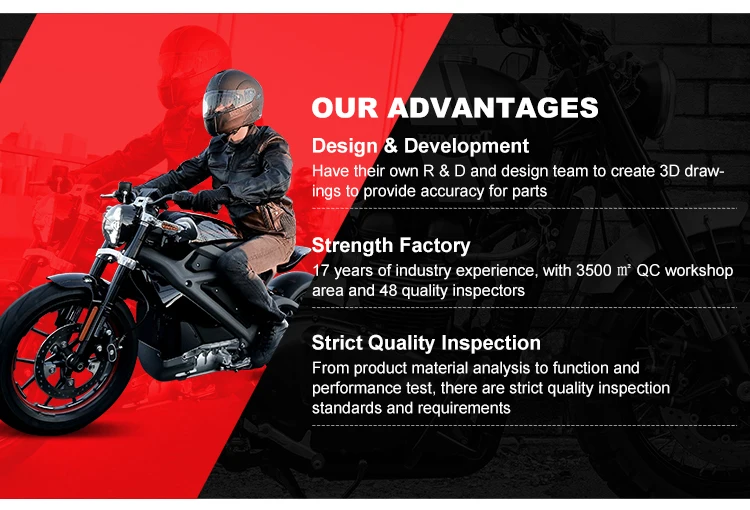 OUR ADVANTAGES

Design & Development

Have their own R & D and design team to create 3D drawings to provide accuracy for parts

Strength Factory

17 years of industry experience, with 3500 ㎡ QC workshop area and 48 quality inspectors

Strict Quality Inspection

From product material analysis to function and performance test, there are strict quality inspection standards and requirements